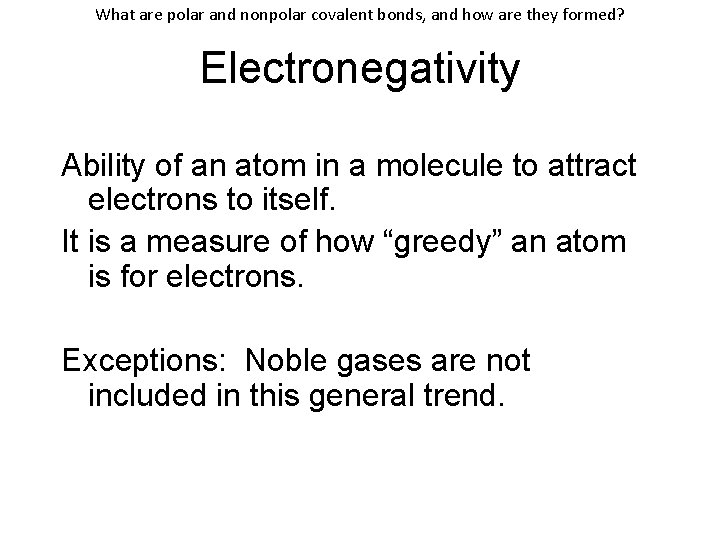 What are polar and nonpolar covalent bonds, and how are they formed?

Electronegativity

Ability of an atom in a molecule to attract electrons to itself.

It is a measure of how “greedy” an atom is for electrons.

Exceptions:  Noble gases are not included in this general trend.